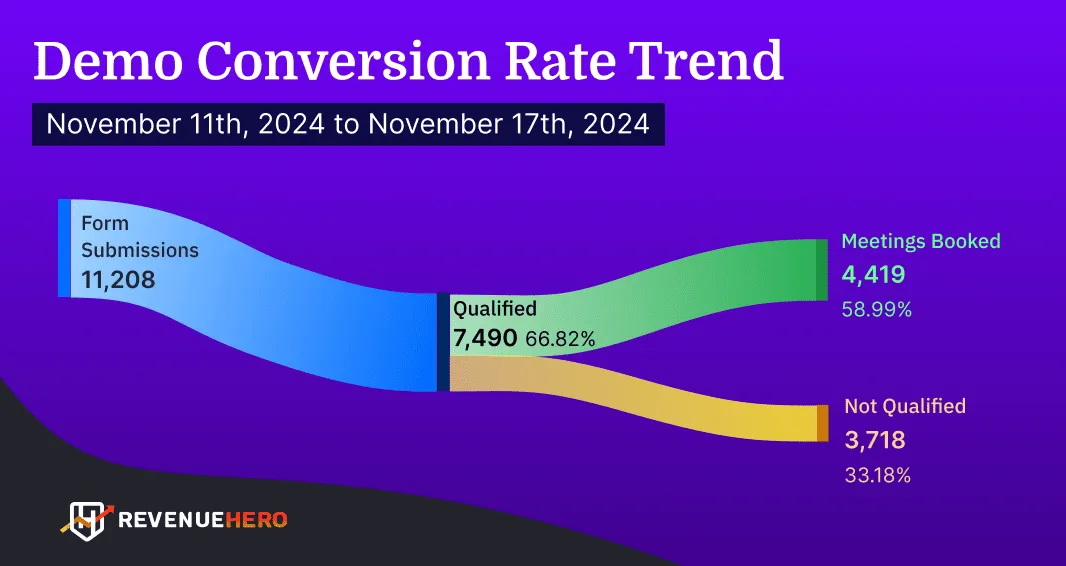 Demo Conversion Rate Trend

November 11th, 2024 to November 17th, 2024

Form Submissions
11,208

Qualified
7,490 66.82%

Meetings Booked
4,419
58.99%

Not Qualified
3,718
33.18%

REVENUEHERO